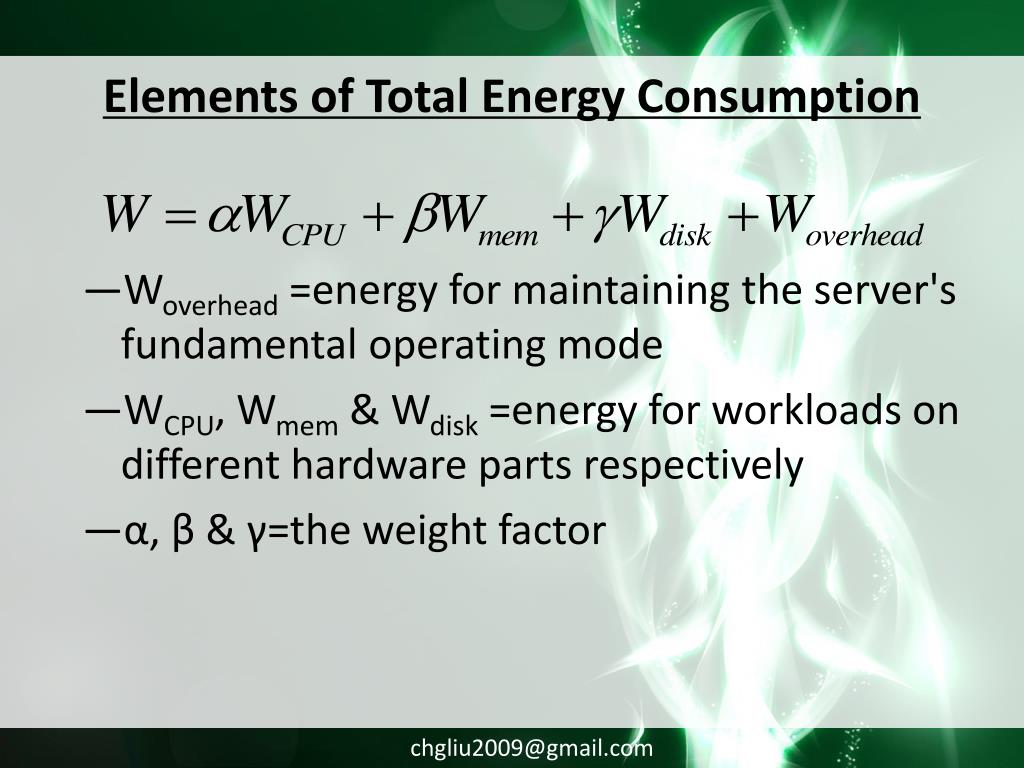 Elements of Total Energy Consumption

$W = \alpha W_{CPU} + \beta W_{mem} + \gamma W_{disk} + W_{overhead}$

—$W_{overhead}$ =energy for maintaining the server's fundamental operating mode

—$W_{CPU}$, $W_{mem}$ & $W_{disk}$ =energy for workloads on different hardware parts respectively

—α, β & γ=the weight factor

chgliu2009@gmail.com